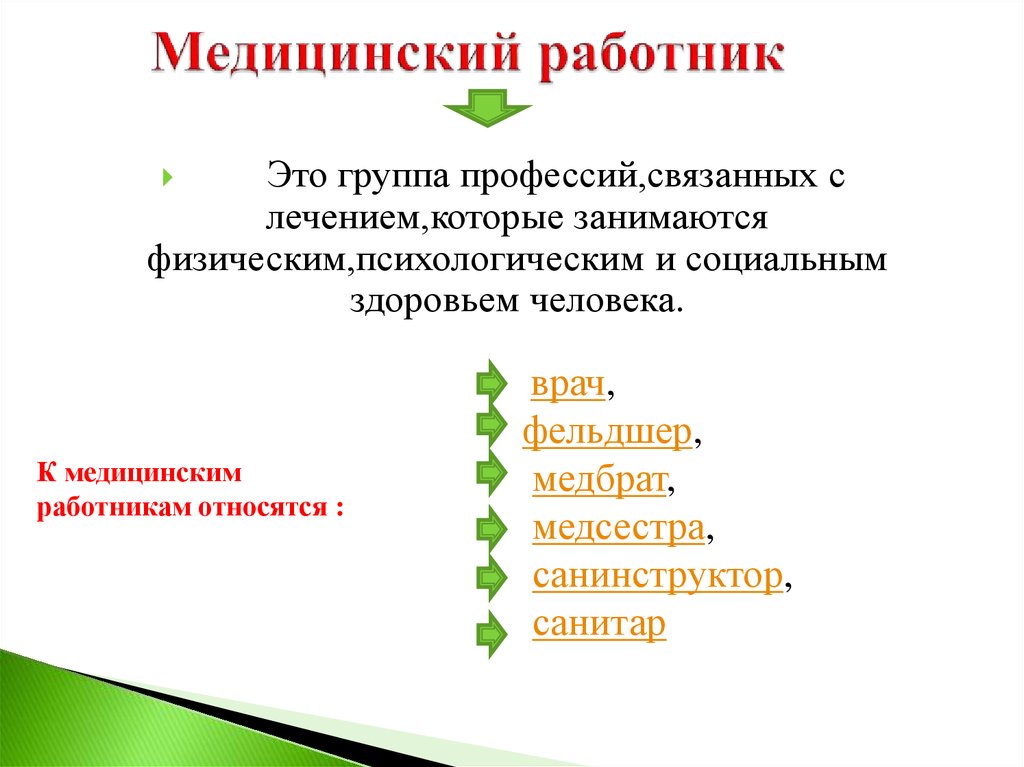 Медицинский работник

Это группа профессий,связанных с лечением,которые занимаются физическим,психологическим и социальным здоровьем человека.

К медицинским работникам относятся :

врач,
фельдшер,
медбрат,
медсестра,
санинструктор,
санитар